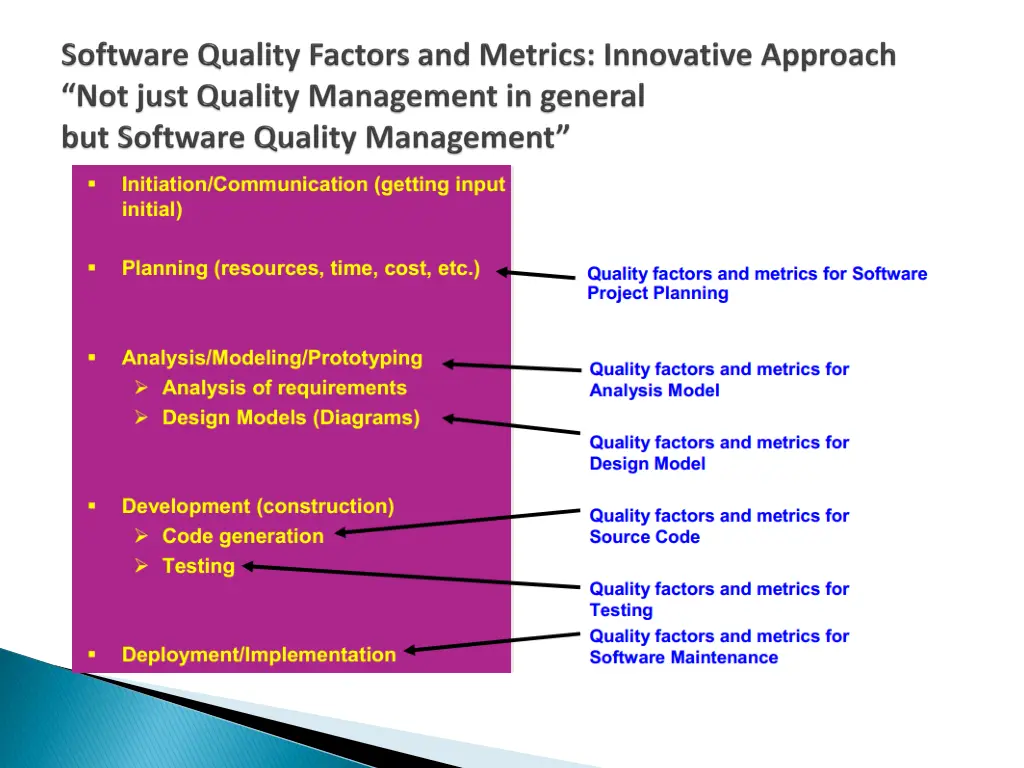 Software Quality Factors and Metrics: Innovative Approach
“Not just Quality Management in general
but Software Quality Management”

▪ Initiation/Communication (getting input initial)

▪ Planning (resources, time, cost, etc.)

▪ Analysis/Modeling/Prototyping
➢ Analysis of requirements
➢ Design Models (Diagrams)

▪ Development (construction)
➢ Code generation
➢ Testing

▪ Deployment/Implementation

Quality factors and metrics for Software Project Planning

Quality factors and metrics for Analysis Model

Quality factors and metrics for Design Model

Quality factors and metrics for Source Code

Quality factors and metrics for Testing

Quality factors and metrics for Software Maintenance